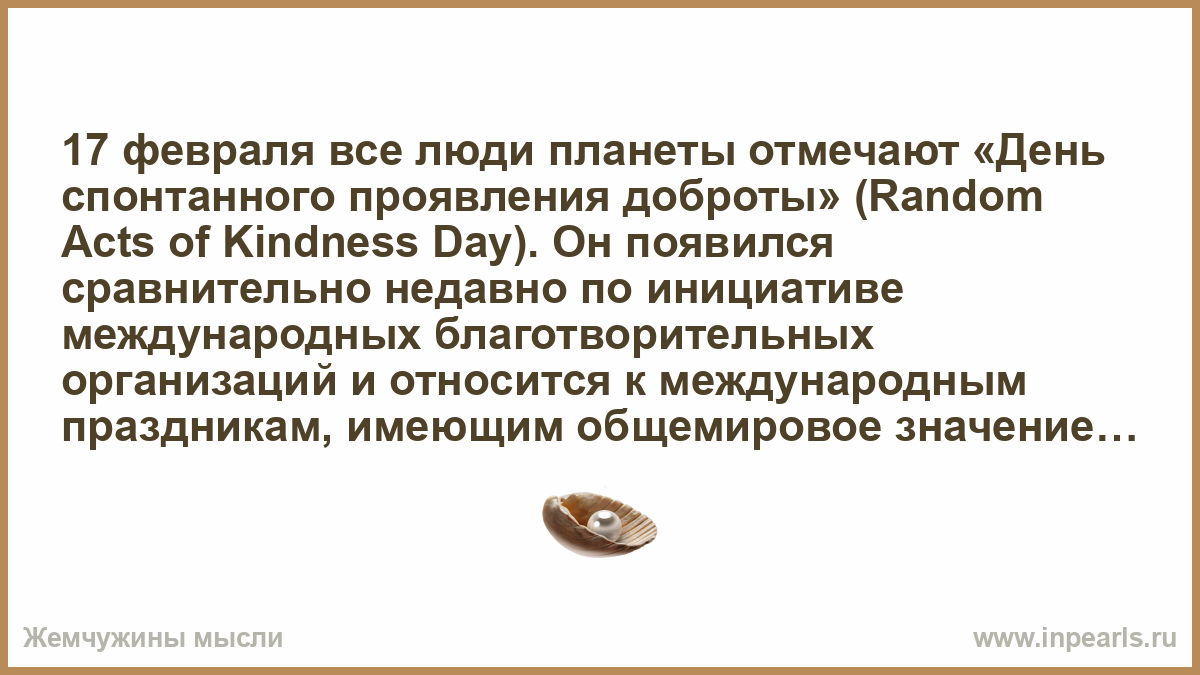 17 февраля все люди планеты отмечают «День спонтанного проявления доброты» (Random Acts of Kindness Day). Он появился сравнительно недавно по инициативе международных благотворительных организаций и относится к международным праздникам, имеющим общемировое значение…

Жемчужины мысли

www.inpearls.ru